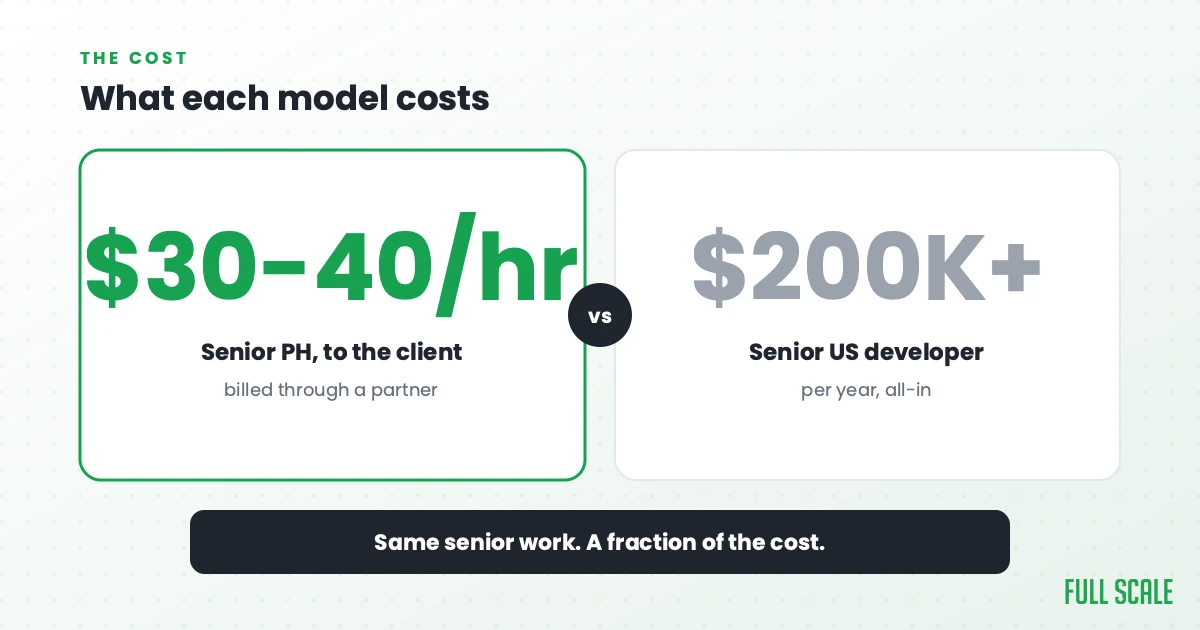 THE COST

What each model costs

\$30-40/hr

Senior PH, to the client

billed through a partner

vs

\$200K+

Senior US developer

per year, all-in

Same senior work. A fraction of the cost.

FULL SCALE